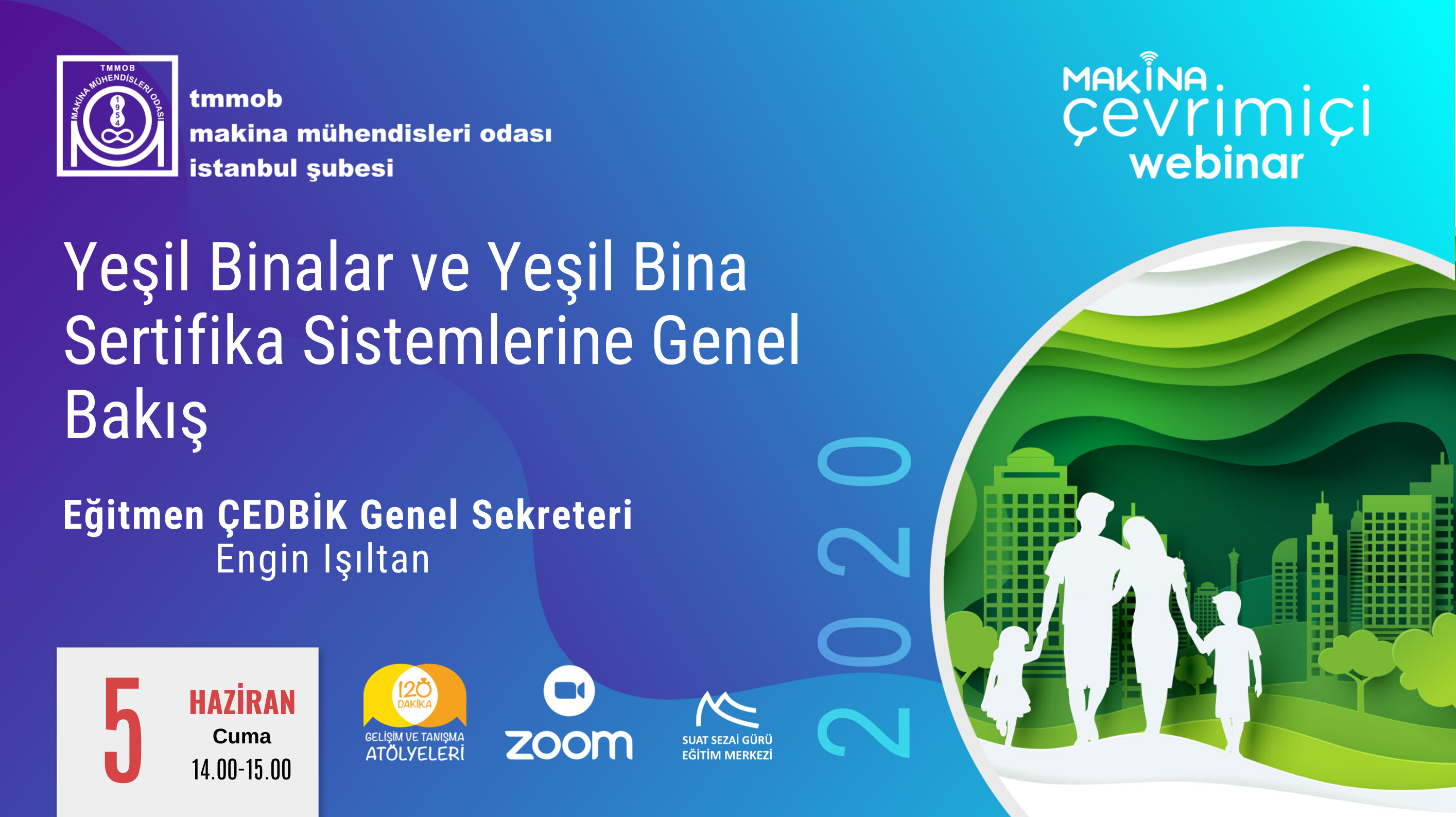 TMMOB MAKİNA MÜHENDİSLERİ ODASI 1954

tmmob
makina mühendisleri odası
istanbul şubesi

MAKİNA çevrimiçi webinar

Yeşil Binalar ve Yeşil Bina Sertifika Sistemlerine Genel Bakış

Eğitmen ÇEDBİK Genel Sekreteri
Engin Işıltan

2020

5 HAZİRAN
Cuma
14.00-15.00

120 DAKİKA
GELİŞİM VE TANIŞMA ATÖLYELERİ

zoom

SUAT SEZAİ GÜRÜ EĞİTİM MERKEZİ